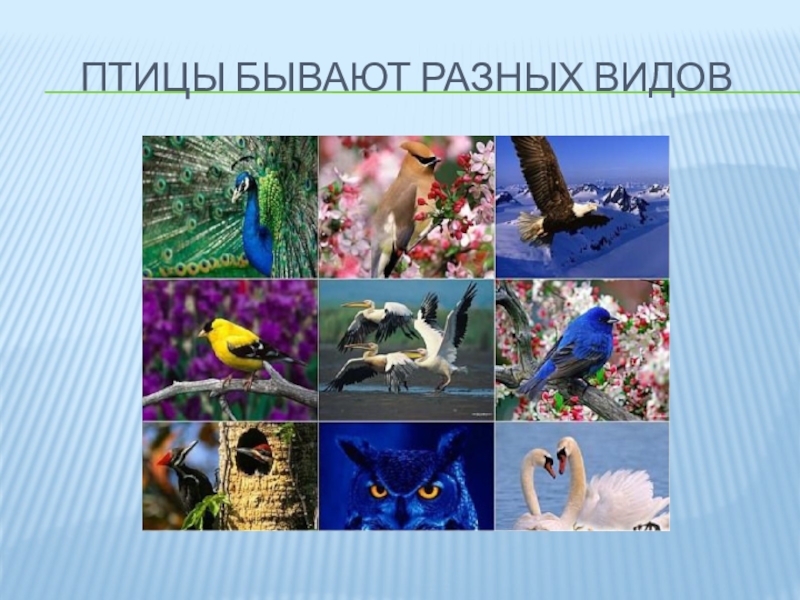 ПТИЦЫ БЫВАЮТ РАЗНЫХ ВИДОВ